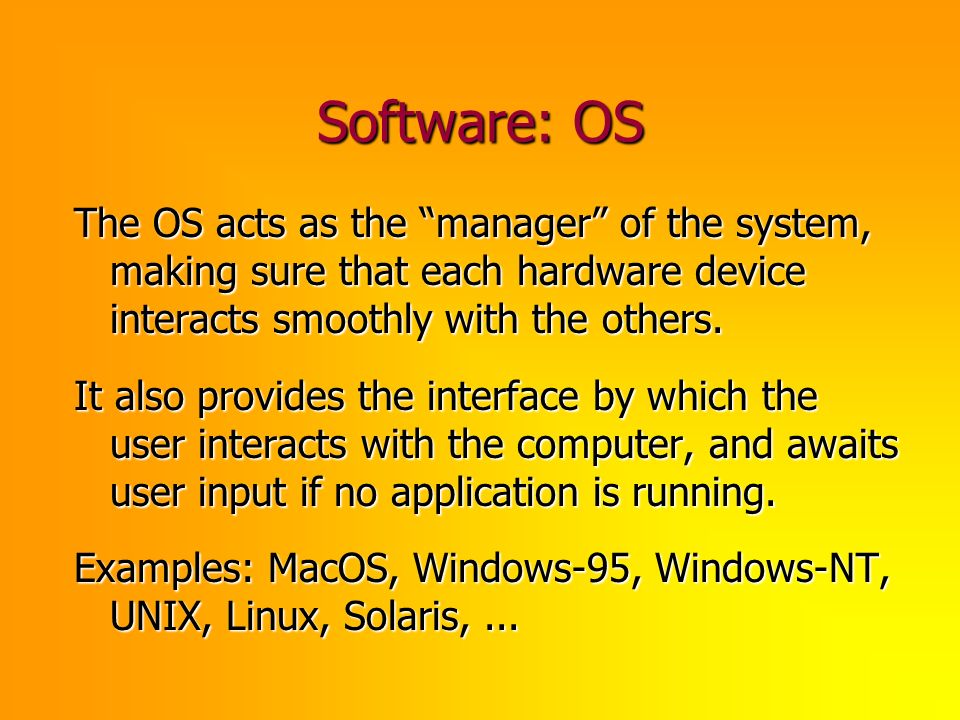 Software: OS

The OS acts as the “manager” of the system, making sure that each hardware device interacts smoothly with the others.

It also provides the interface by which the user interacts with the computer, and awaits user input if no application is running.

Examples: MacOS, Windows-95, Windows-NT, UNIX, Linux, Solaris, ...